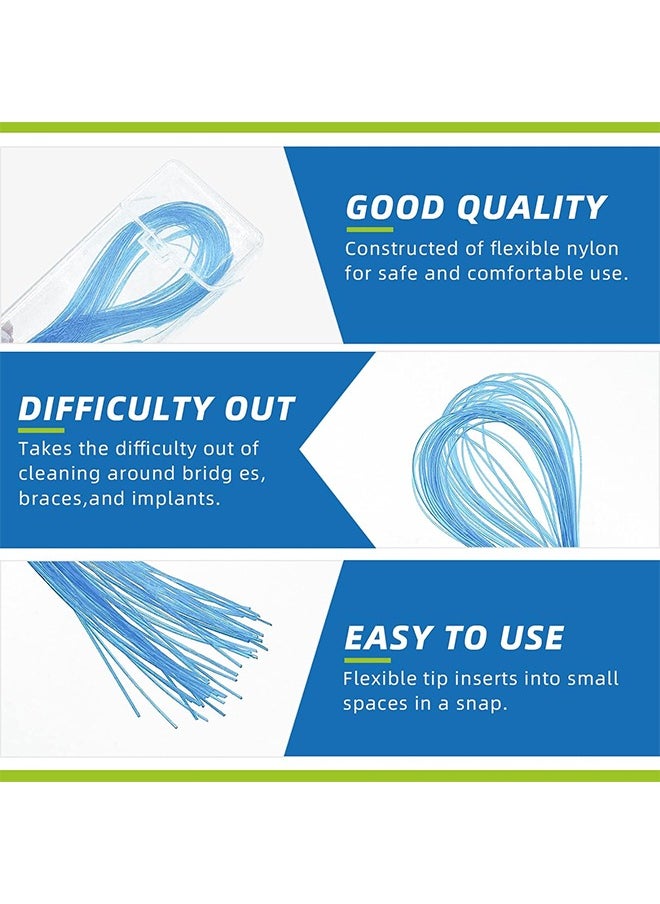 GOOD QUALITY

Constructed of flexible nylon for safe and comfortable use.

DIFFICULTY OUT

Takes the difficulty out of cleaning around bridg es, braces,and implants.

EASY TO USE

Flexible tip inserts into small spaces in a snap.